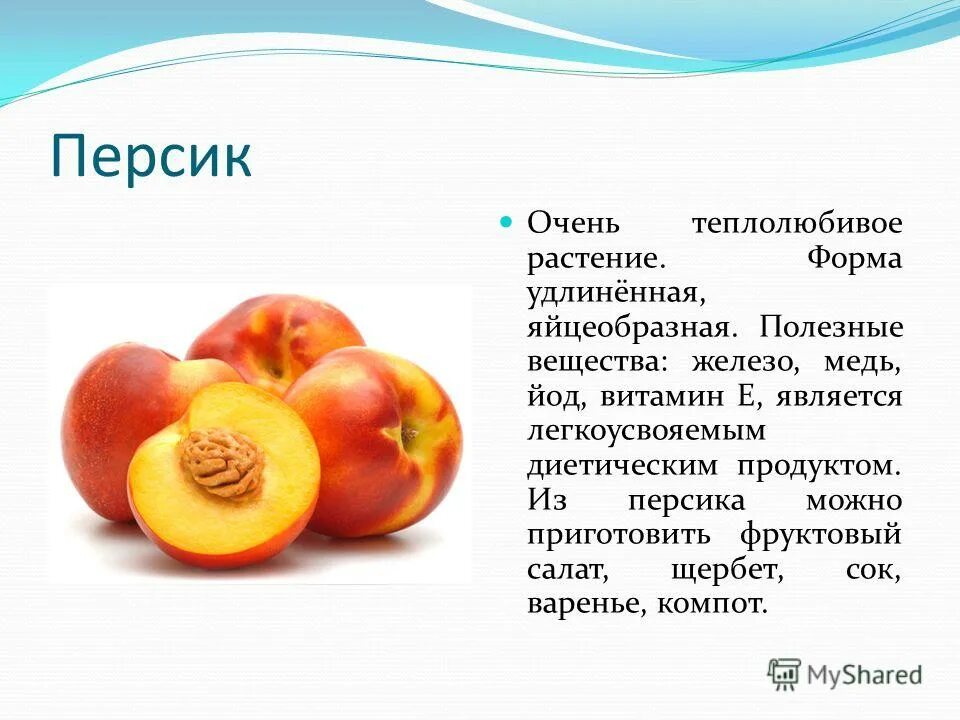 Персик

Очень теплолюбивое растение. Форма удлинённая, яйцеобразная. Полезные вещества: железо, медь, йод, витамин Е, является легкоусвояемым диетическим продуктом. Из персика можно приготовить фруктовый салат, щербет, сок, варенье, компот.

MyShared